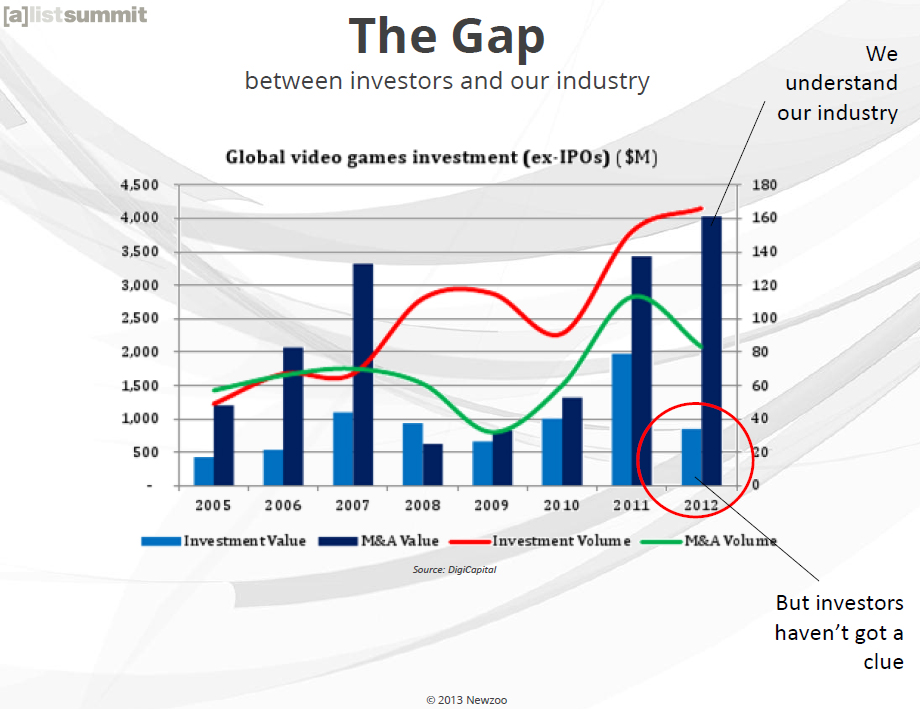 [a]listsummit

The Gap

between investors and our industry

We understand our industry

Global video games investment (ex-IPOs) ($M)

4,500
4,000
3,500
3,000
2,500
2,000
1,500
1,000
500
-

180
160
140
120
100
80
60
40
20
0

2005 2006 2007 2008 2009 2010 2011 2012

Investment Value M&A Value Investment Volume M&A Volume

Source: DigiCapital

But investors haven't got a clue

© 2013 Newzoo